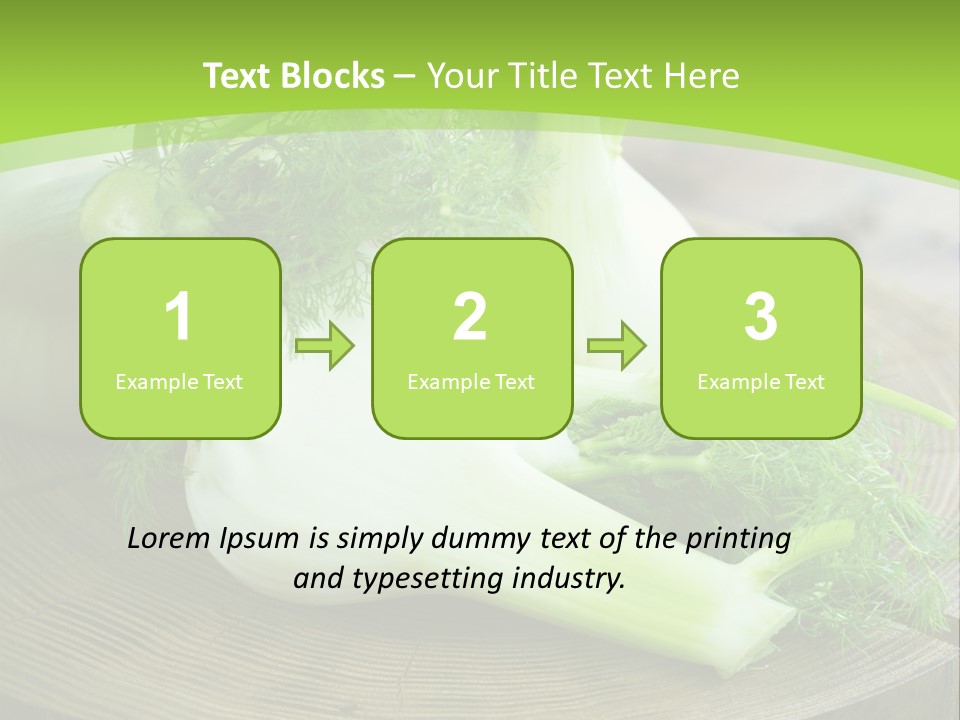 Text Blocks – Your Title Text Here

1
Example Text

2
Example Text

3
Example Text

Lorem Ipsum is simply dummy text of the printing and typesetting industry.